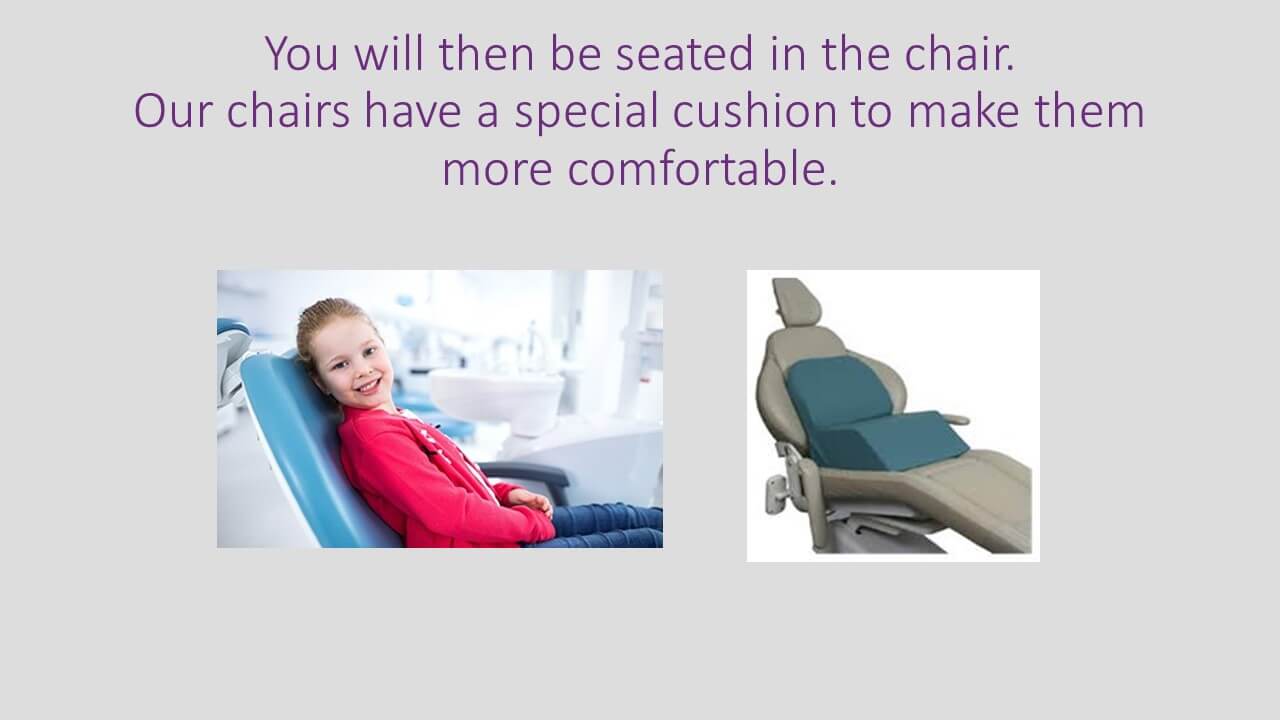 You will then be seated in the chair.
Our chairs have a special cushion to make them more comfortable.